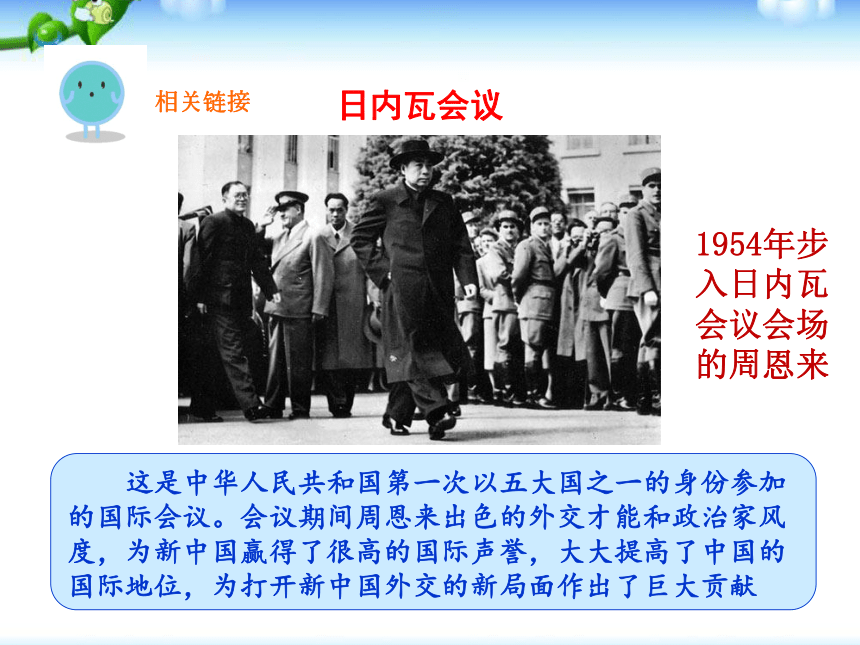 相关链接

日内瓦会议

1954年步入日内瓦会议会场的周恩来

这是中华人民共和国第一次以五大国之一的身份参加的国际会议。会议期间周恩来出色的外交才能和政治家风度，为新中国赢得了很高的国际声誉，大大提高了中国的国际地位，为打开新中国外交的新局面作出了巨大贡献